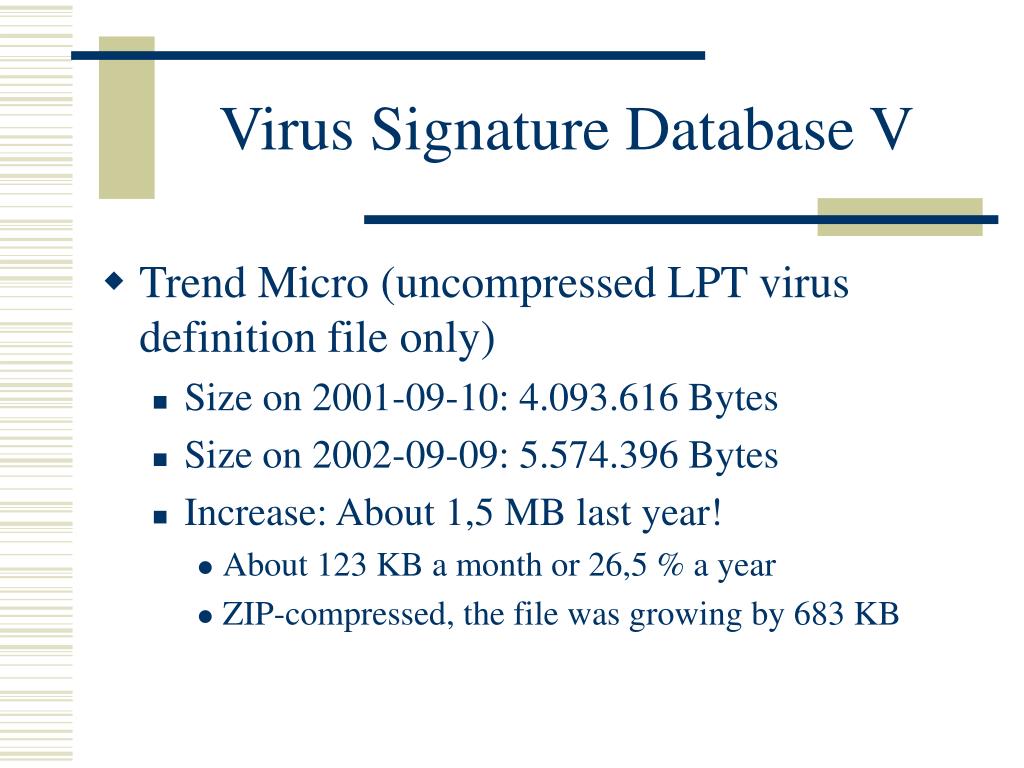 Virus Signature Database V

Trend Micro (uncompressed LPT virus definition file only)

Size on 2001-09-10: 4.093.616 Bytes

Size on 2002-09-09: 5.574.396 Bytes

Increase: About 1,5 MB last year!

About 123 KB a month or 26,5 % a year

ZIP-compressed, the file was growing by 683 KB